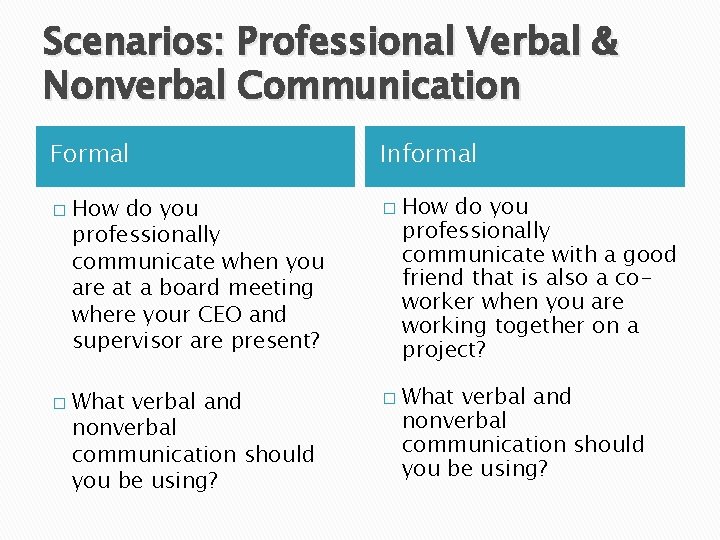 Scenarios: Professional Verbal & Nonverbal Communication

Formal

□ How do you professionally communicate when you are at a board meeting where your CEO and supervisor are present?

□ What verbal and nonverbal communication should you be using?

Informal

□ How do you professionally communicate with a good friend that is also a co-worker when you are working together on a project?

□ What verbal and nonverbal communication should you be using?